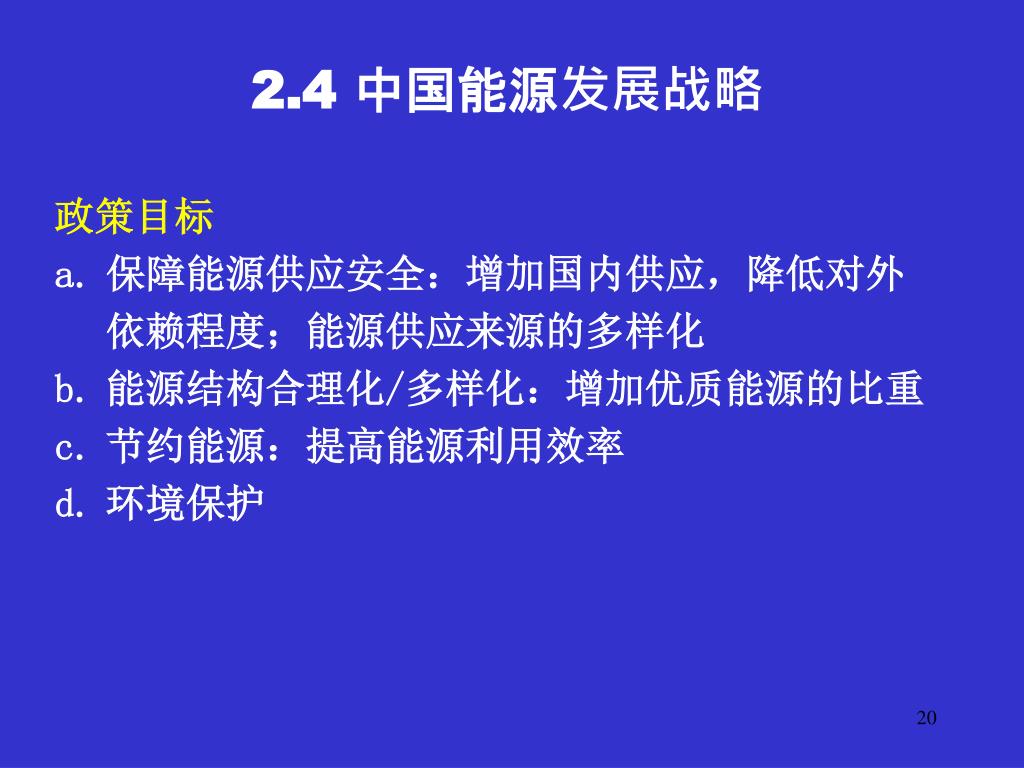 2.4 中国能源发展战略

政策目标

a. 保障能源供应安全：增加国内供应，降低对外依赖程度；能源供应来源的多样化

b. 能源结构合理化/多样化：增加优质能源的比重

c. 节约能源：提高能源利用效率

d. 环境保护

20